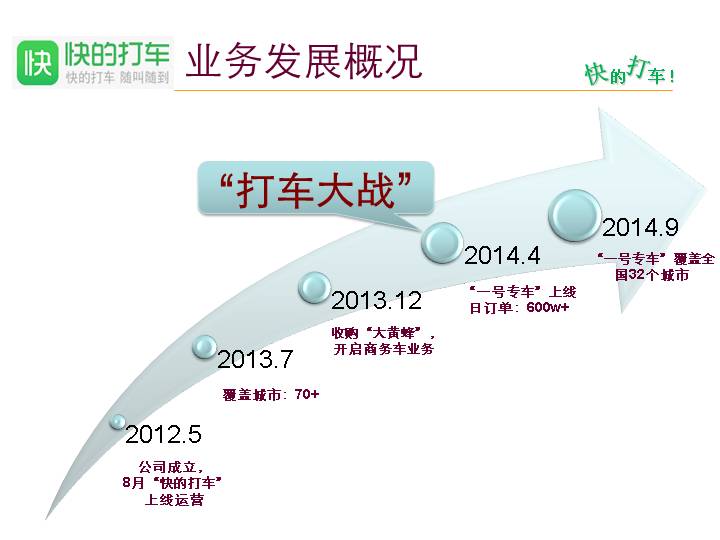 快 快的打车
快的打车 随叫随到

业务发展概况

快的打车!

“打车大战”

2012.5
公司成立，8月“快的打车”上线运营

2013.7
覆盖城市：70+

2013.12
收购“大黄蜂”，开启商务车业务

2014.4
“一号专车”上线
日订单：600w+

2014.9
“一号专车”覆盖全国32个城市